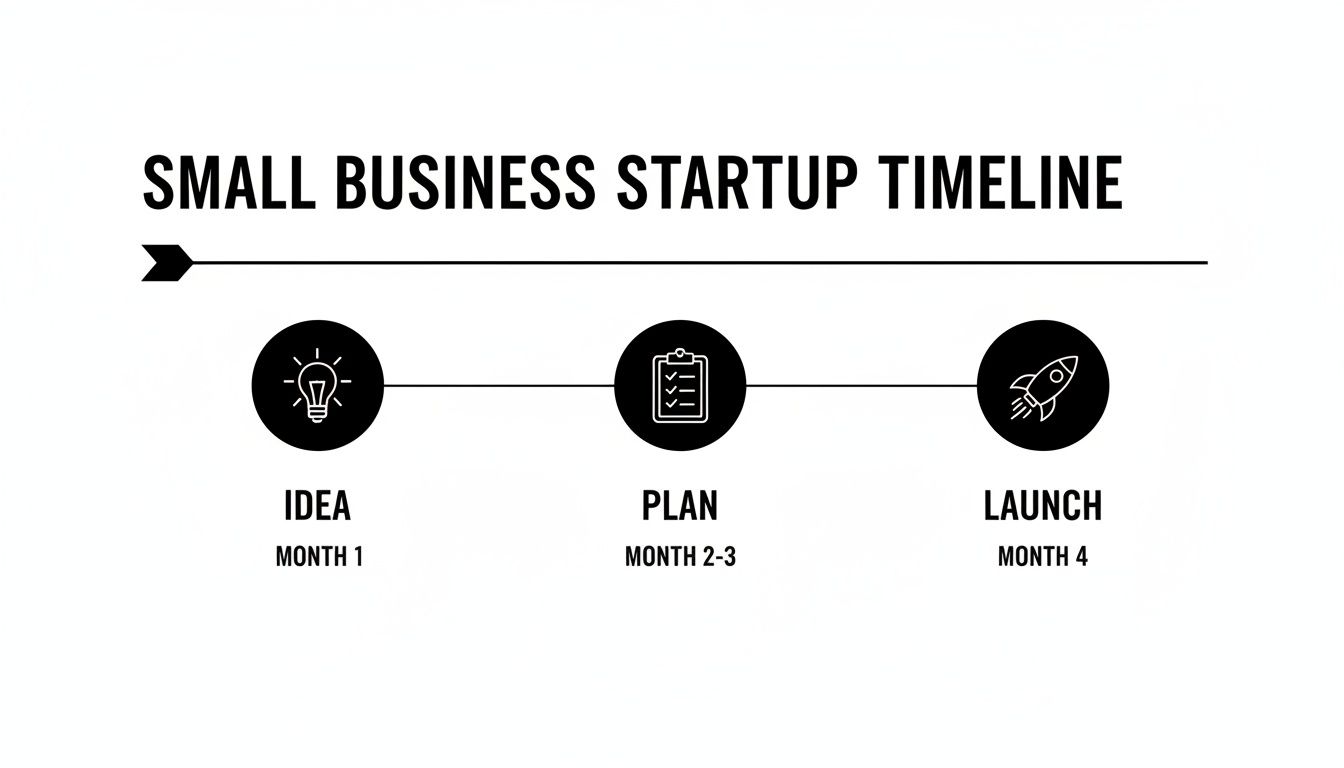 SMALL BUSINESS STARTUP TIMELINE

IDEA
MONTH 1

PLAN
MONTH 2-3

LAUNCH
MONTH 4